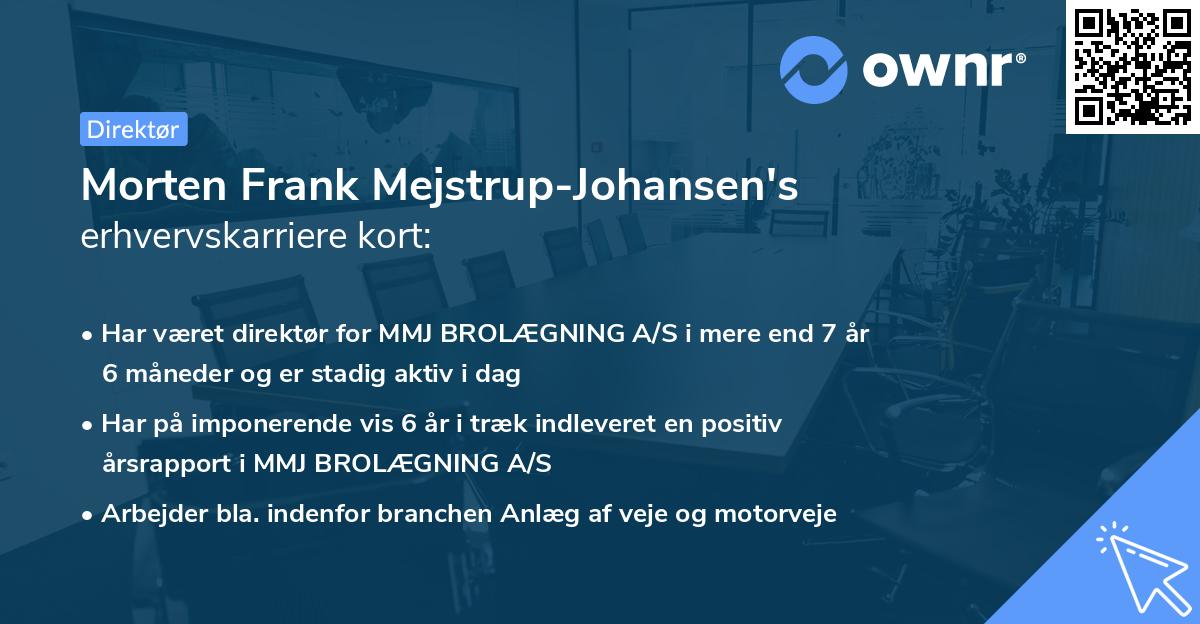 ownr®

Direktør

Morten Frank Mejstrup-Johansen's erhvervskarriere kort:

• Har været direktør for MMJ BROLÆGNING A/S i mere end 7 år 6 måneder og er stadig aktiv i dag

• Har på imponerende vis 6 år i træk indleveret en positiv årsrapport i MMJ BROLÆGNING A/S

• Arbejder bla. indenfor branchen Anlæg af veje og motorveje